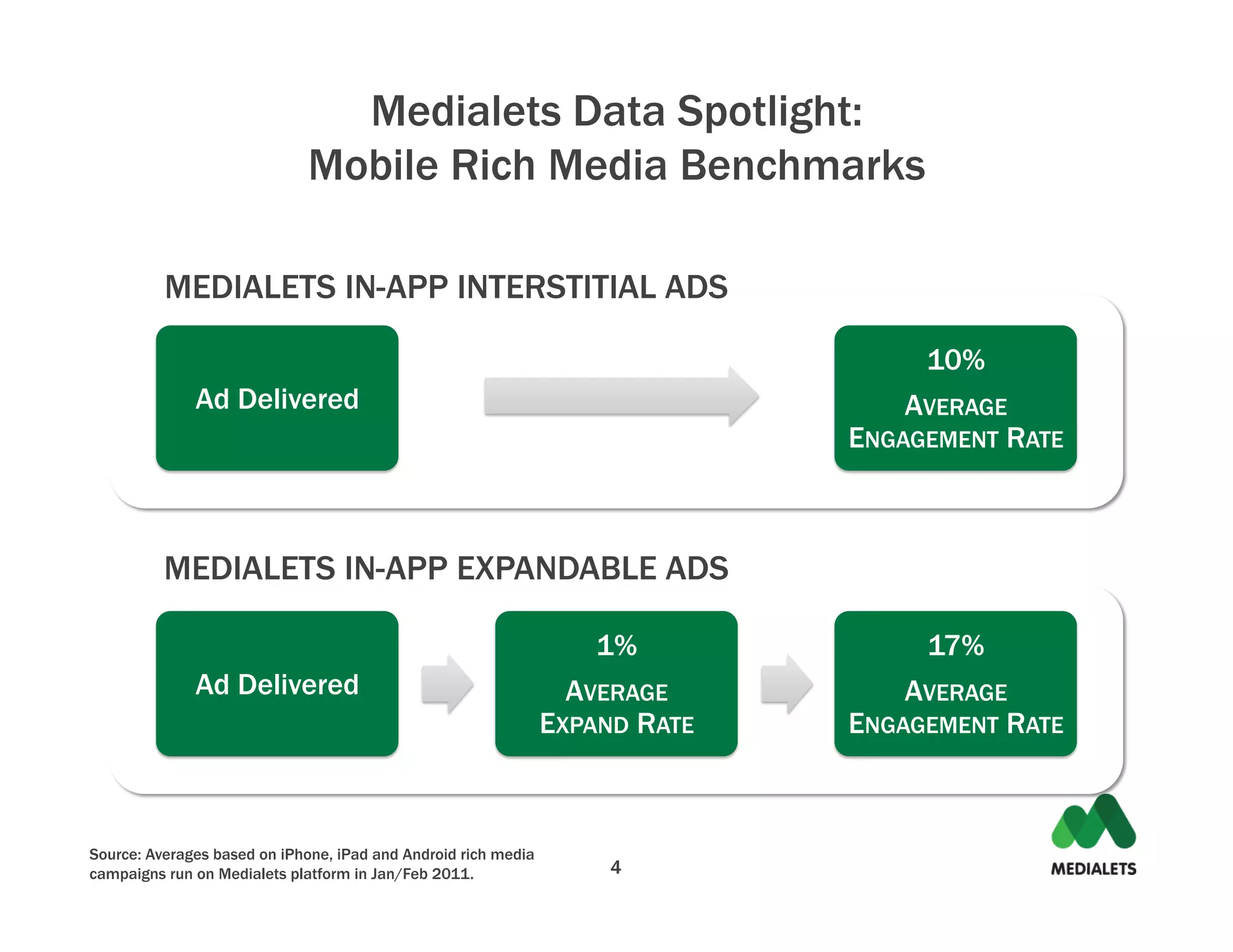 Medialets Data Spotlight:
Mobile Rich Media Benchmarks

MEDIALETS IN-APP INTERSTITIAL ADS

Ad Delivered

10%
AVERAGE ENGAGEMENT RATE

MEDIALETS IN-APP EXPANDABLE ADS

Ad Delivered

1%
AVERAGE EXPAND RATE

17%
AVERAGE ENGAGEMENT RATE

Source: Averages based on iPhone, iPad and Android rich media campaigns run on Medialets platform in Jan/Feb 2011.

4

MEDIALETS